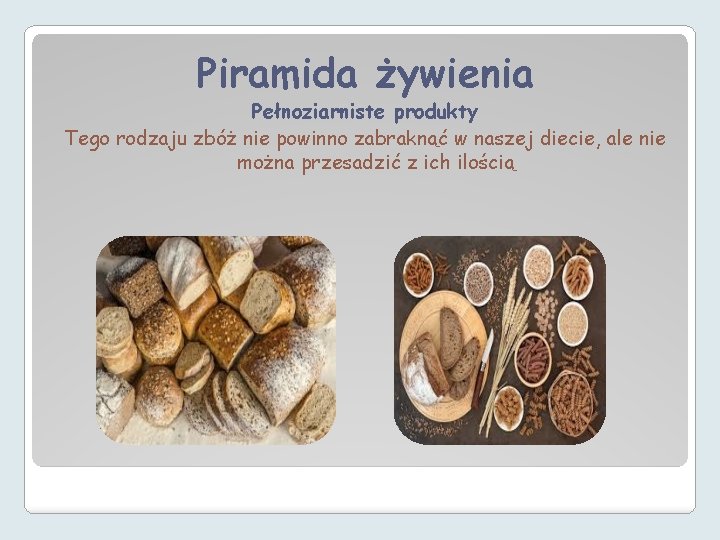 Piramida żywienia

Pełnoziarniste produkty

Tego rodzaju zbóż nie powinno zabraknąć w naszej diecie, ale nie można przesadzić z ich ilością